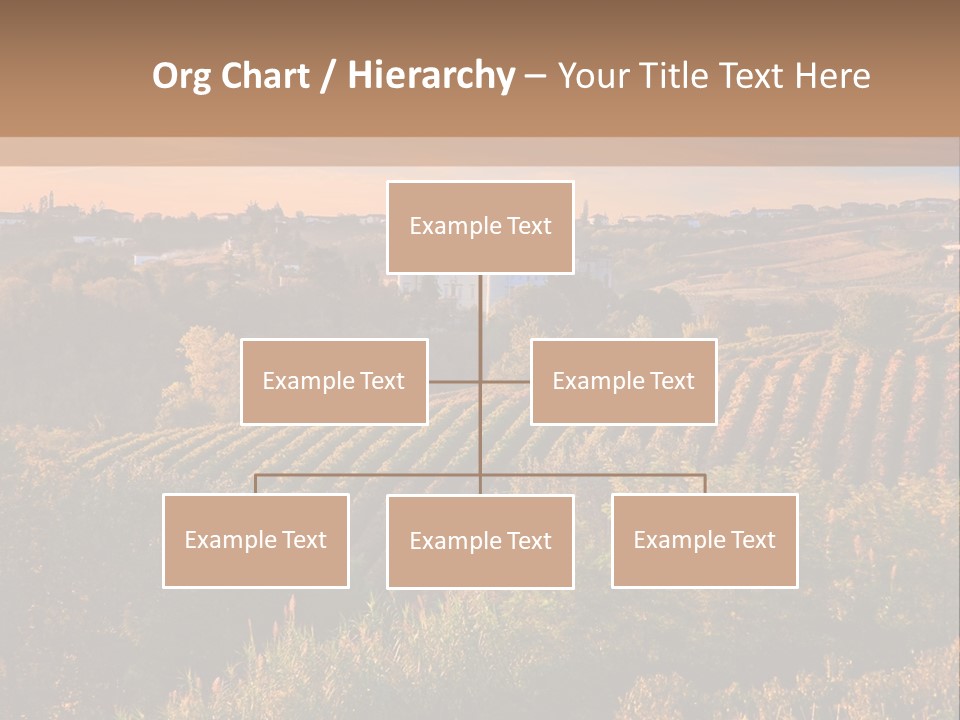 Org Chart / Hierarchy – Your Title Text Here

Example Text

Example Text

Example Text

Example Text

Example Text

Example Text